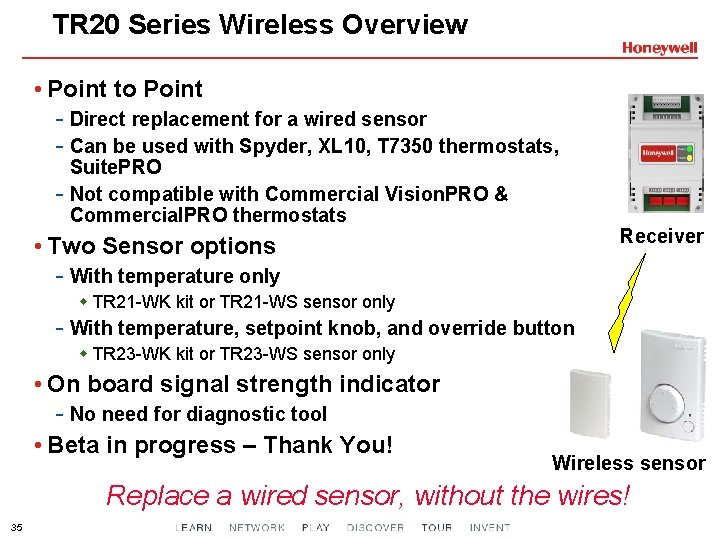 TR20 Series Wireless Overview

Honeywell

• Point to Point
- Direct replacement for a wired sensor
- Can be used with Spyder, XL10, T7350 thermostats, SuitePRO
- Not compatible with Commercial VisionPRO & CommercialPRO thermostats

• Two Sensor options
- With temperature only
◆ TR21-WK kit or TR21-WS sensor only
- With temperature, setpoint knob, and override button
◆ TR23-WK kit or TR23-WS sensor only

• On board signal strength indicator
- No need for diagnostic tool

• Beta in progress – Thank You!

Honeywell

Receiver

Wireless sensor

Replace a wired sensor, without the wires!

35 LEARN NETWORK PLAY DISCOVER TOUR INVENT